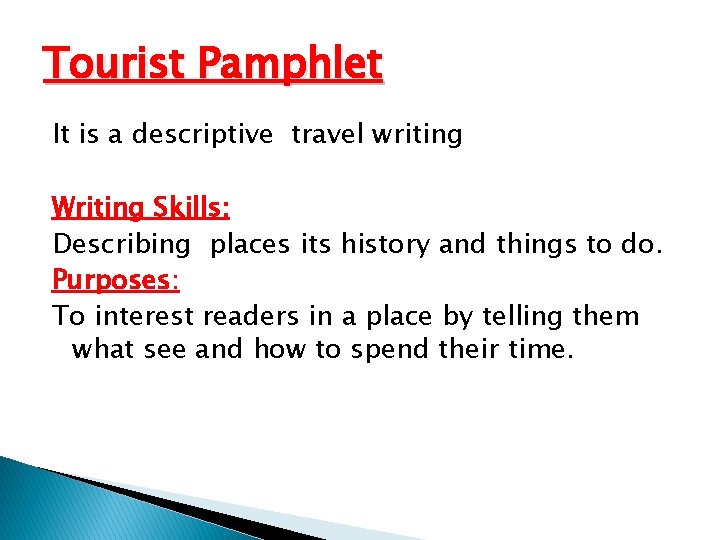 Tourist Pamphlet

It is a descriptive travel writing

Writing Skills:
Describing places its history and things to do.
Purposes:
To interest readers in a place by telling them what see and how to spend their time.